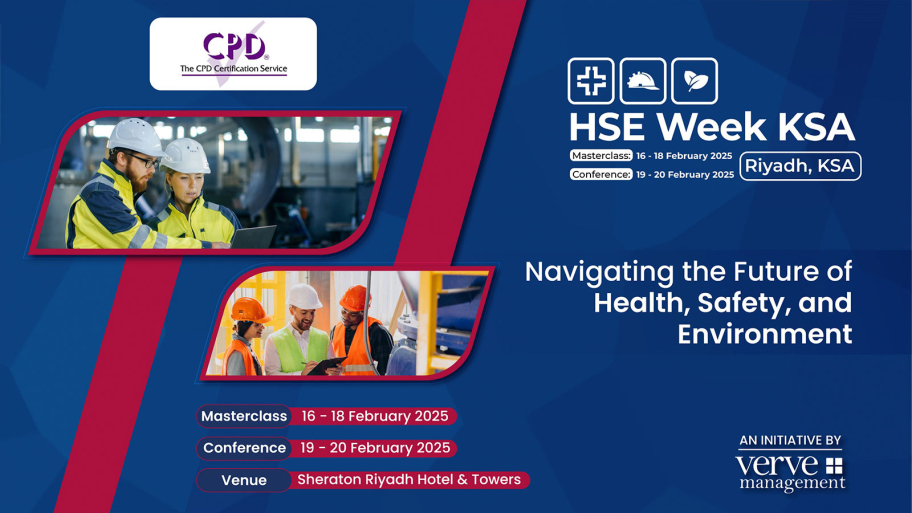 CPD
The CPD Certification Service

HSE Week KSA
Masterclass: 16 - 18 February 2025
Conference: 19 - 20 February 2025
Riyadh, KSA

Navigating the Future of Health, Safety, and Environment

Masterclass 16 - 18 February 2025
Conference 19 - 20 February 2025
Venue Sheraton Riyadh Hotel & Towers

AN INITIATIVE BY
verve management